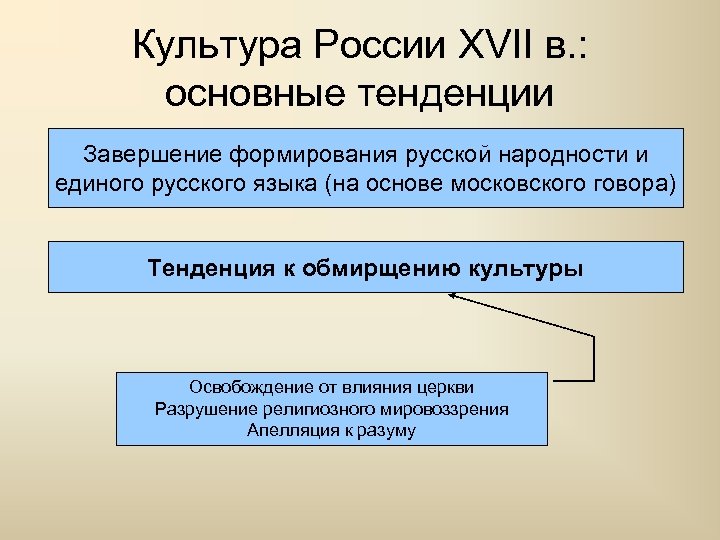 Культура России XVII в.: основные тенденции

Завершение формирования русской народности и единого русского языка (на основе московского говора)

Тенденция к обмирщению культуры

Освобождение от влияния церкви
Разрушение религиозного мировоззрения
Апелляция к разуму